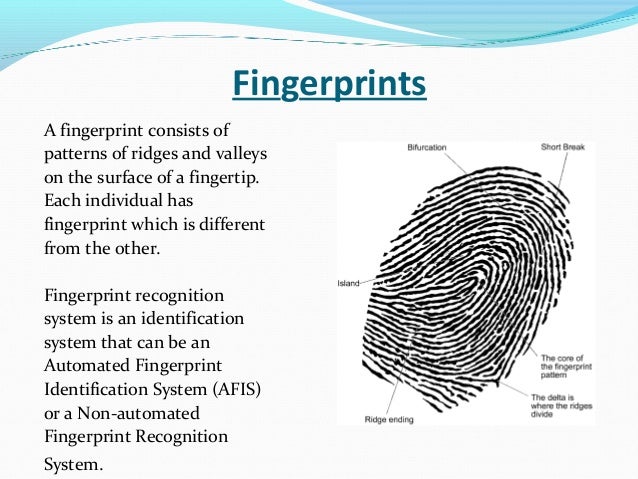 Fingerprints

A fingerprint consists of patterns of ridges and valleys on the surface of a fingertip. Each individual has fingerprint which is different from the other.

Fingerprint recognition system is an identification system that can be an Automated Fingerprint Identification System (AFIS) or a Non-automated Fingerprint Recognition System.

Bifurcation
Short Break
Island
The core of the fingerprint pattern
The delta is where the ridges divide
Ridge ending